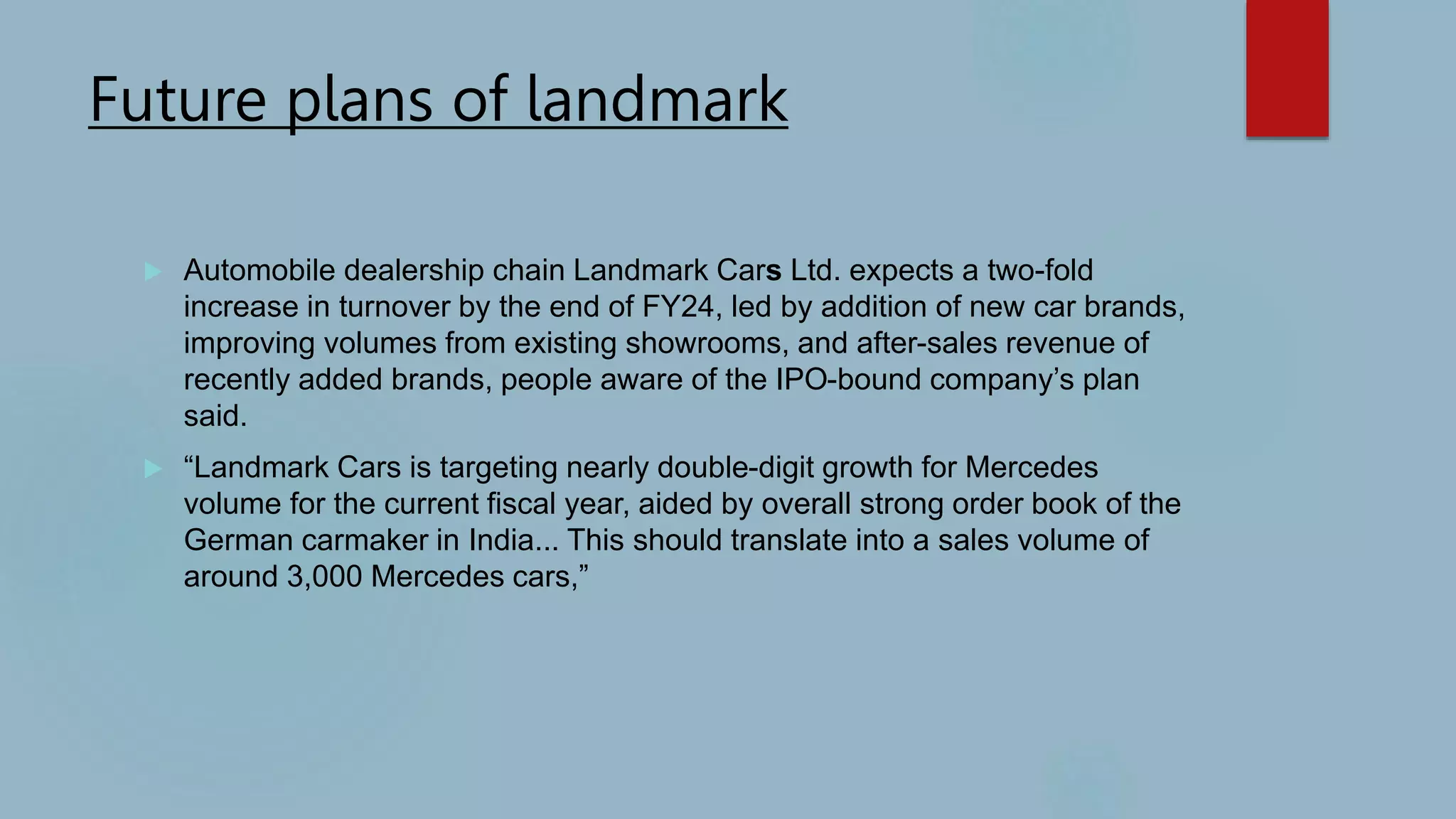 Future plans of landmark

Automobile dealership chain Landmark Cars Ltd. expects a two-fold increase in turnover by the end of FY24, led by addition of new car brands, improving volumes from existing showrooms, and after-sales revenue of recently added brands, people aware of the IPO-bound company’s plan said.

“Landmark Cars is targeting nearly double-digit growth for Mercedes volume for the current fiscal year, aided by overall strong order book of the German carmaker in India... This should translate into a sales volume of around 3,000 Mercedes cars,”